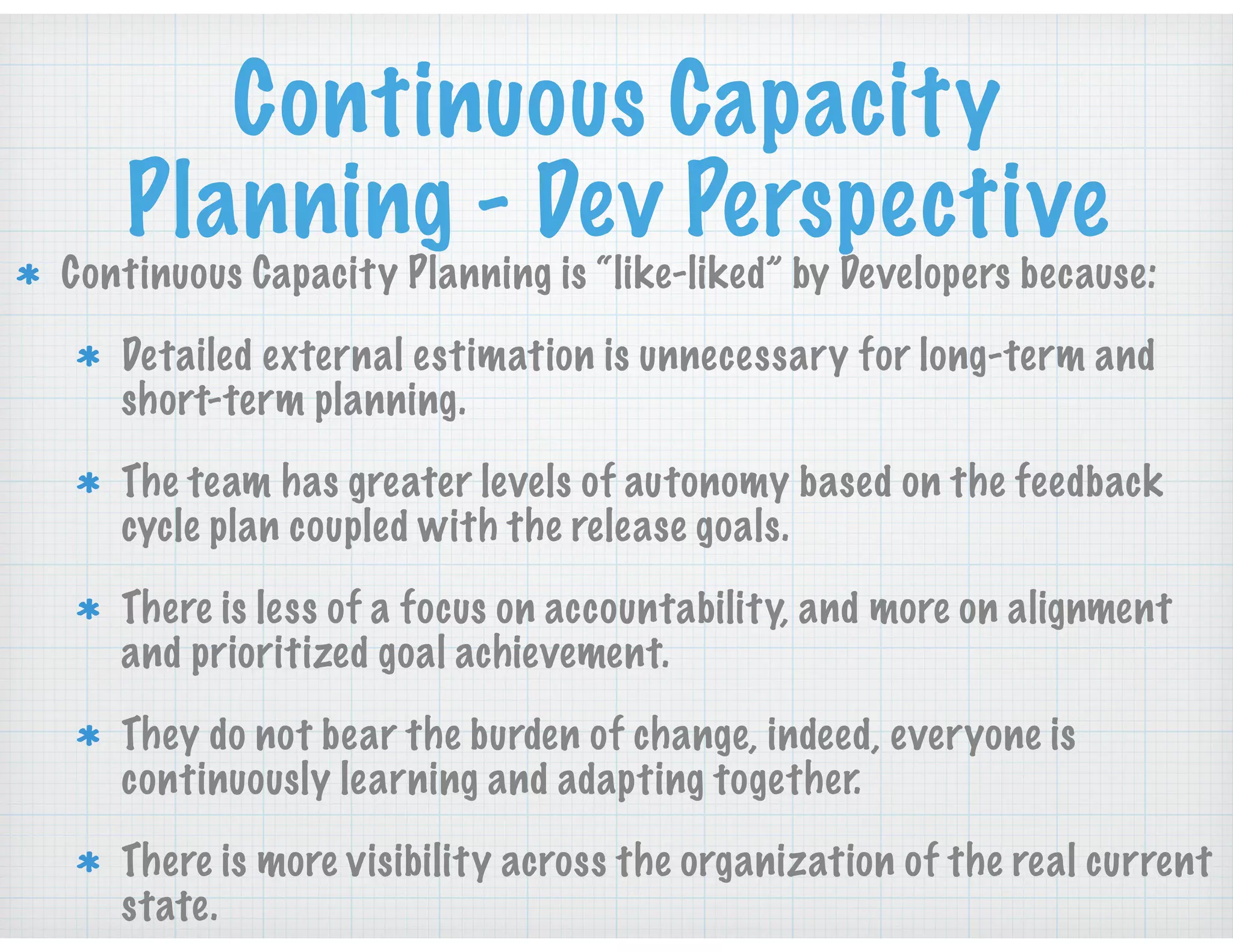 Continuous Capacity Planning - Dev Perspective

* Continuous Capacity Planning is "like-liked" by Developers because:

* Detailed external estimation is unnecessary for long-term and short-term planning.

* The team has greater levels of autonomy based on the feedback cycle plan coupled with the release goals.

* There is less of a focus on accountability, and more on alignment and prioritized goal achievement.

* They do not bear the burden of change, indeed, everyone is continuously learning and adapting together.

* There is more visibility across the organization of the real current state.